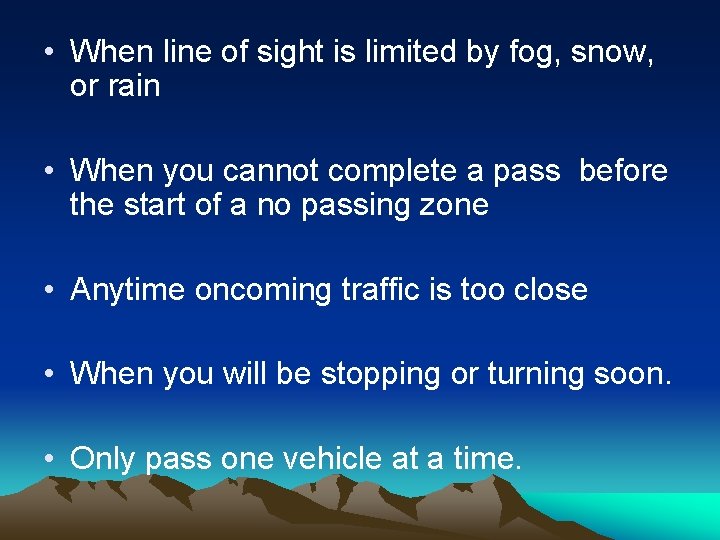 • When line of sight is limited by fog, snow, or rain

• When you cannot complete a pass before the start of a no passing zone

• Anytime oncoming traffic is too close

• When you will be stopping or turning soon.

• Only pass one vehicle at a time.